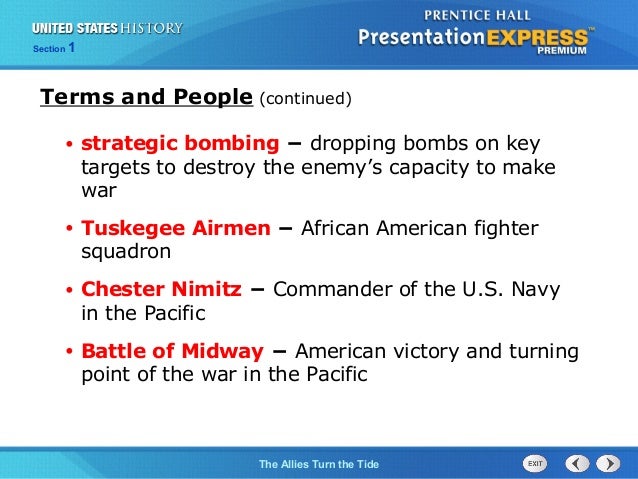 UNITED STATES HISTORY
Section 1

PRENTICE HALL
PresentationEXPRESS™
PREMIUM

Terms and People (continued)

• strategic bombing – dropping bombs on key targets to destroy the enemy's capacity to make war

• Tuskegee Airmen – African American fighter squadron

• Chester Nimitz – Commander of the U.S. Navy in the Pacific

• Battle of Midway – American victory and turning point of the war in the Pacific

The Allies Turn the Tide

EXIT